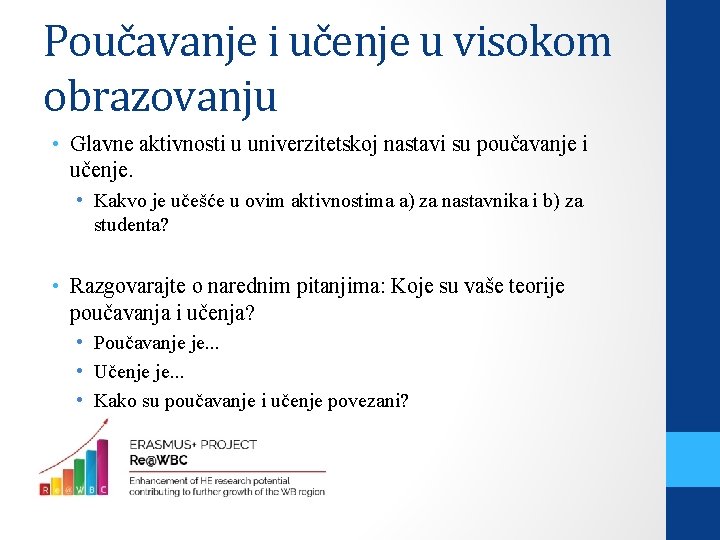 Poučavanje i učenje u visokom obrazovanju

• Glavne aktivnosti u univerzitetskoj nastavi su poučavanje i učenje.
  • Kakvo je učešće u ovim aktivnostima a) za nastavnika i b) za studenta?

• Razgovarajte o narednim pitanjima: Koje su vaše teorije poučavanja i učenja?
  • Poučavanje je...
  • Učenje je...
  • Kako su poučavanje i učenje povezani?

R e @ W B C

ERASMUS+ PROJECT
Re@WBC
Enhancement of HE research potential contributing to further growth of the WB region